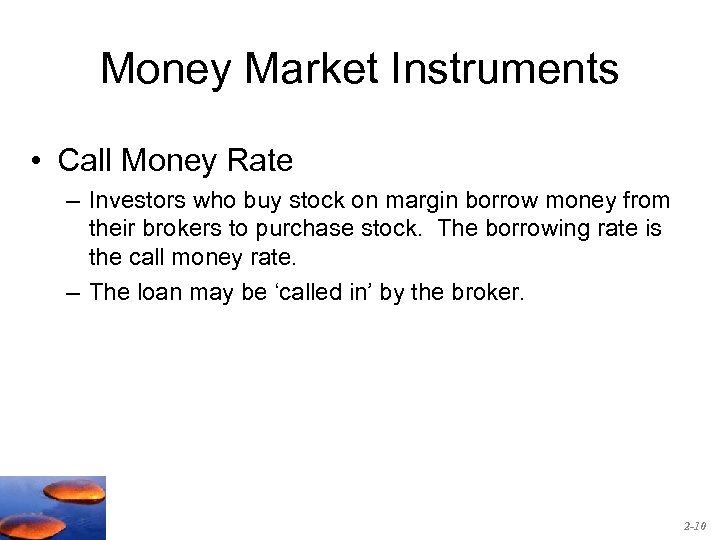 Money Market Instruments

• Call Money Rate

– Investors who buy stock on margin borrow money from their brokers to purchase stock. The borrowing rate is the call money rate.

– The loan may be ‘called in’ by the broker.

2-10